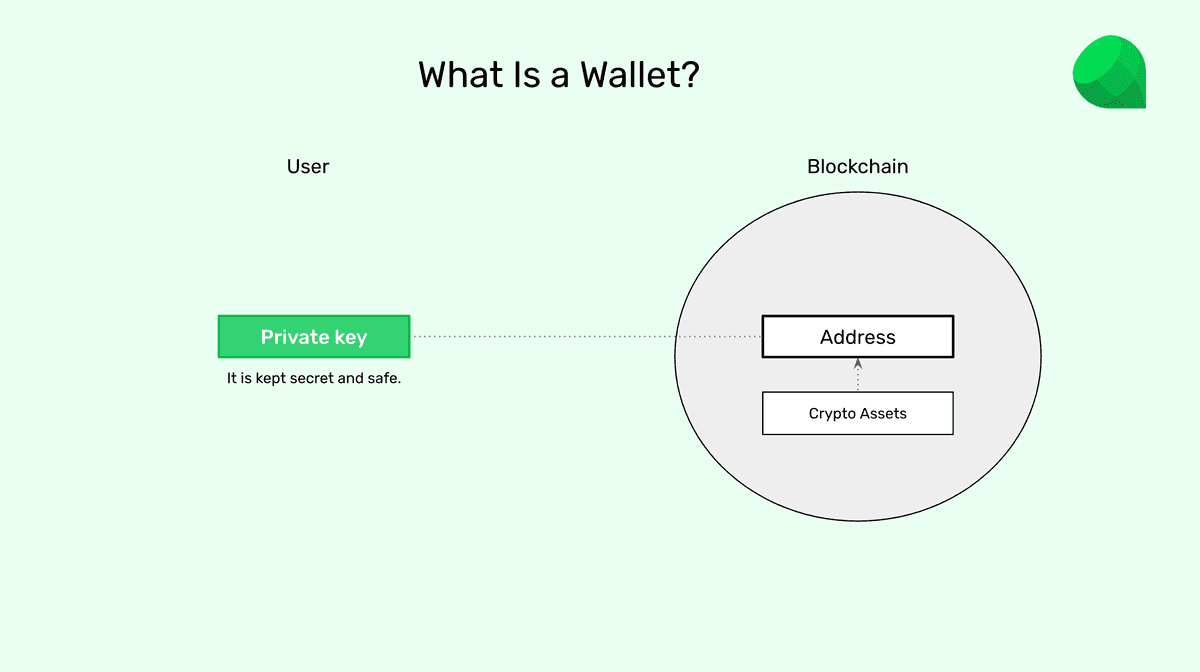 What Is a Wallet?

User

Blockchain

Private key

It is kept secret and safe.

Address

Crypto Assets